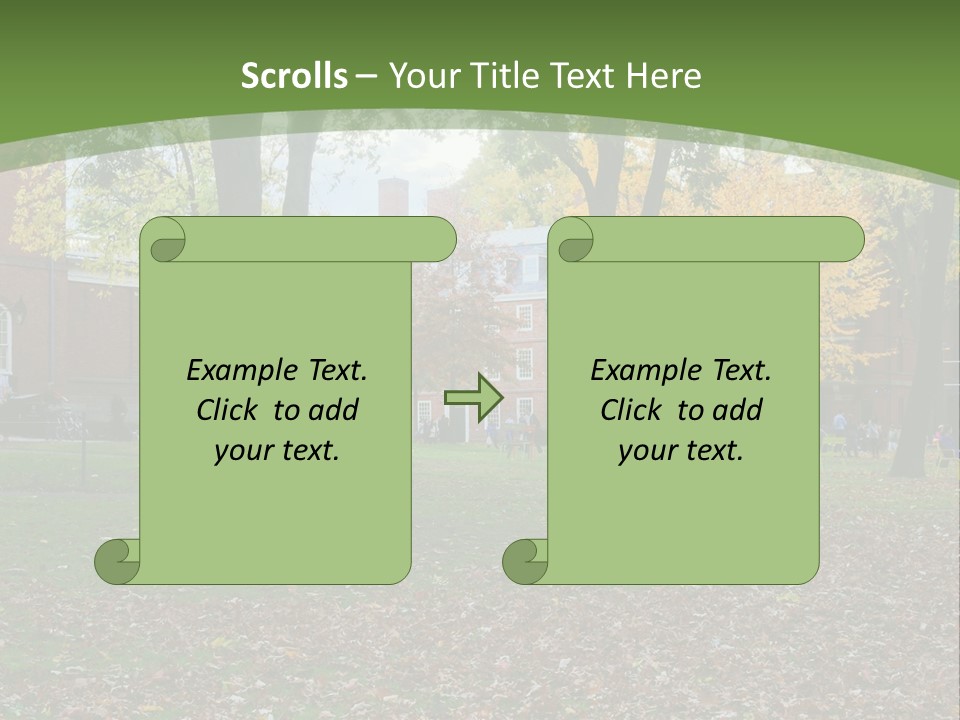 Scrolls – Your Title Text Here

Example Text. Click to add your text.

Example Text. Click to add your text.